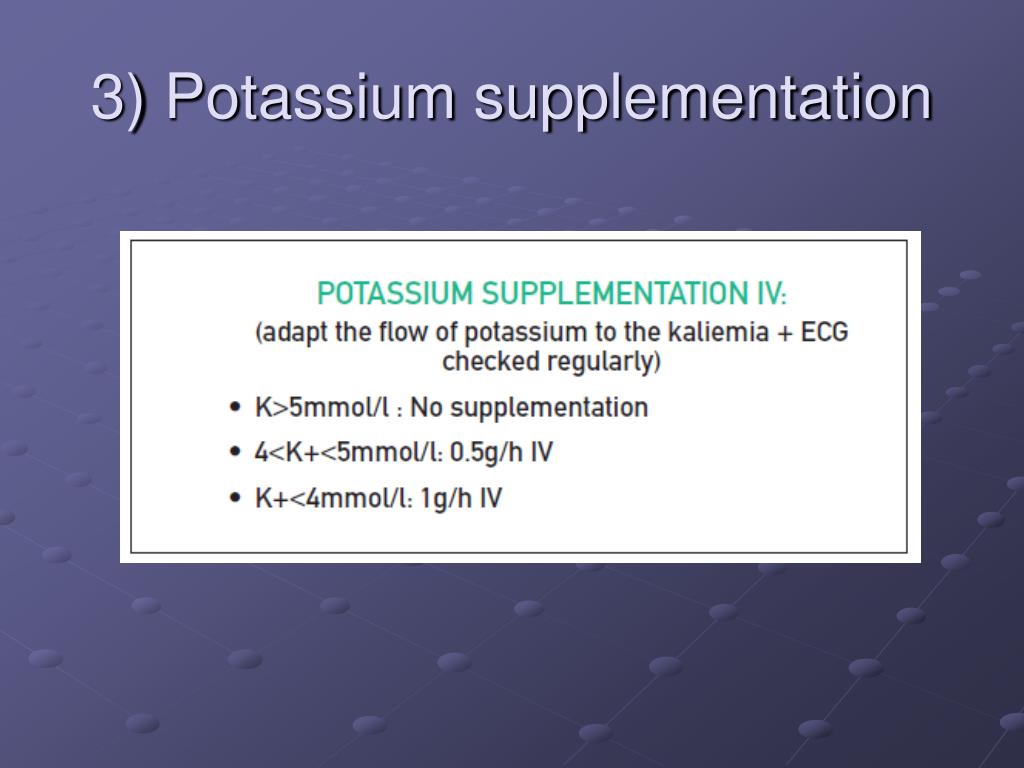 3) Potassium supplementation

POTASSIUM SUPPLEMENTATION IV:
(adapt the flow of potassium to the kaliemia + ECG checked regularly)

• K>5mmol/l : No supplementation
• 4<K+<5mmol/l: 0.5g/h IV
• K+<4mmol/l: 1g/h IV